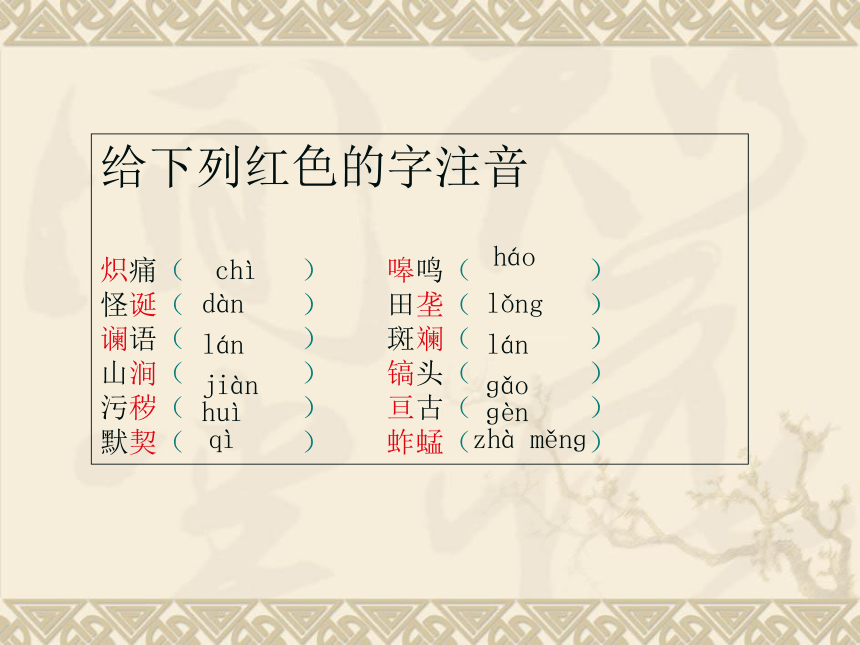 给下列红色的字注音

炽痛（ chì ）
怪诞（ dàn ）
谰语（ lán ）
山涧（ jiàn ）
污秽（ huì ）
默契（ qì ）

嗥鸣（ háo ）
田垄（ lǒng ）
斑斓（ lán ）
镐头（ gǎo ）
亘古（ gèn ）
蚱蜢（zhà měng）